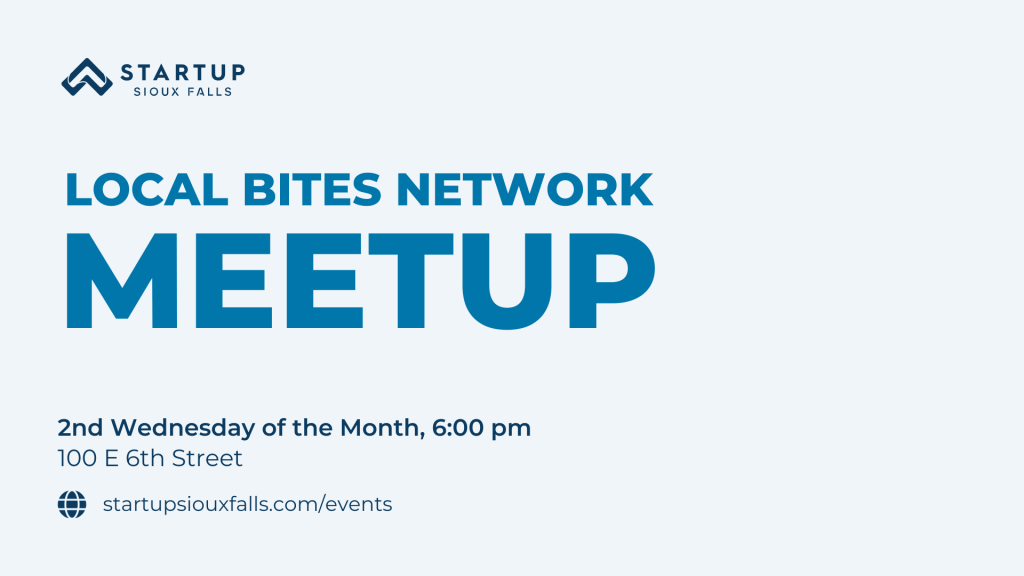 STARTUP
SIOUX FALLS

LOCAL BITES NETWORK
MEETUP

2nd Wednesday of the Month, 6:00 pm
100 E 6th Street

startupsiouxfalls.com/events